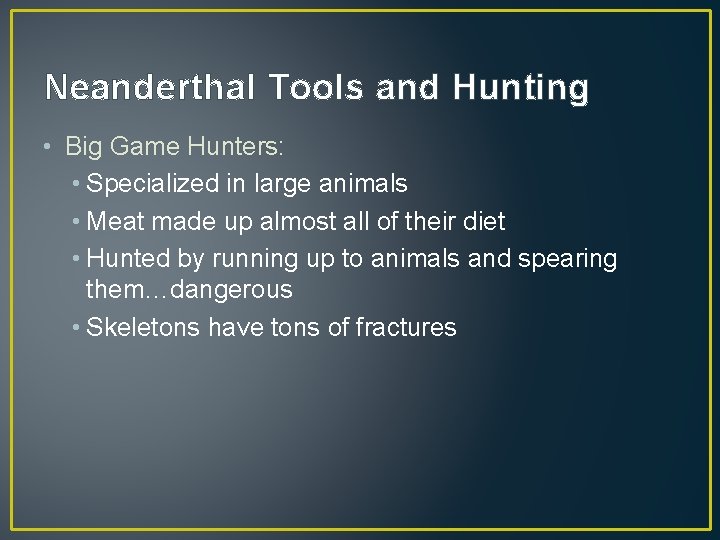 Neanderthal Tools and Hunting

• Big Game Hunters:
 • Specialized in large animals
 • Meat made up almost all of their diet
 • Hunted by running up to animals and spearing them…dangerous
 • Skeletons have tons of fractures